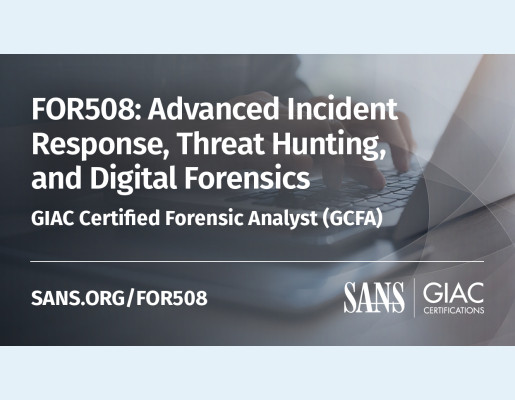 FOR508: Advanced Incident Response, Threat Hunting, and Digital Forensics

GIAC Certified Forensic Analyst (GCFA)

SANS.ORG/FOR508

SANS | GIAC CERTIFICATIONS